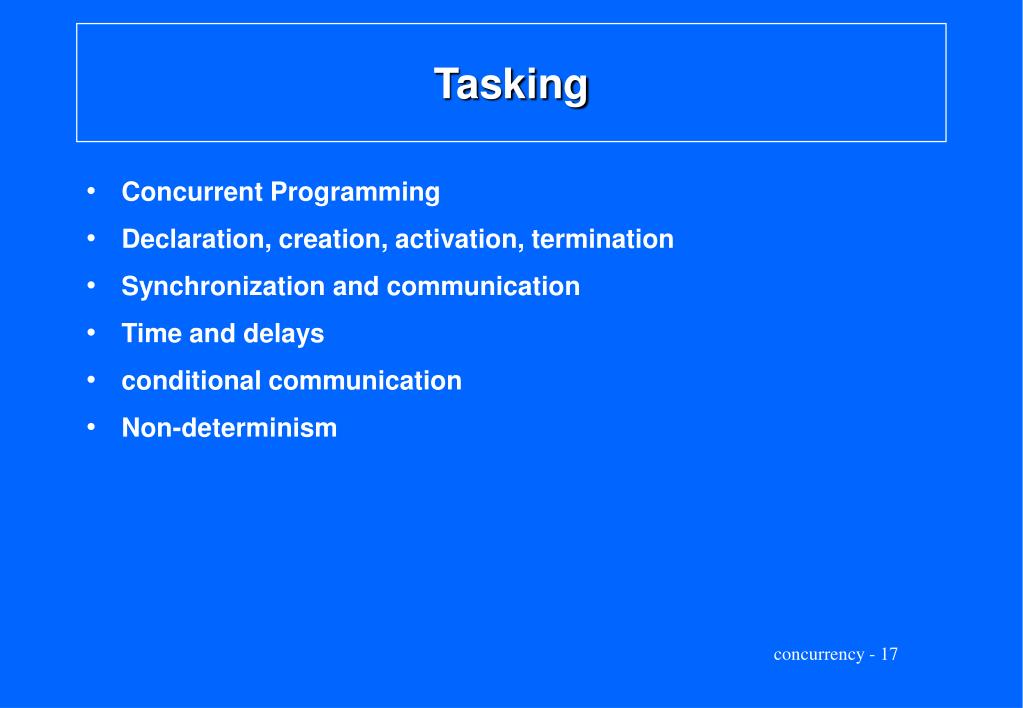 Tasking

• Concurrent Programming
• Declaration, creation, activation, termination
• Synchronization and communication
• Time and delays
• conditional communication
• Non-determinism

concurrency - 17